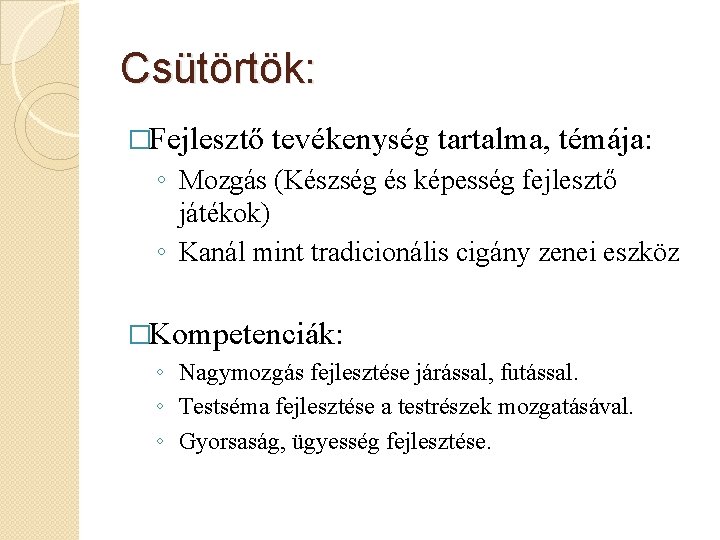 Csütörtök:

□Fejlesztő tevékenység tartalma, témája:
◦ Mozgás (Készség és képesség fejlesztő játékok)
◦ Kanál mint tradicionális cigány zenei eszköz

□Kompetenciák:
◦ Nagymozgás fejlesztése járással, futással.
◦ Testséma fejlesztése a testrészek mozgatásával.
◦ Gyorsaság, ügyesség fejlesztése.